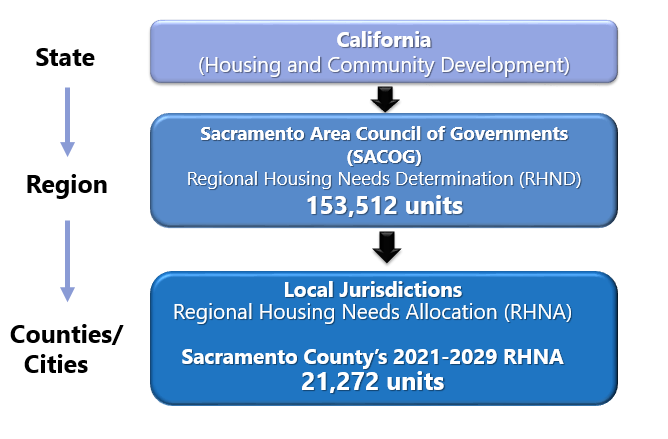 State

California
(Housing and Community Development)

Region

Sacramento Area Council of Governments (SACOG)
Regional Housing Needs Determination (RHND)
153,512 units

Counties/ Cities

Local Jurisdictions
Regional Housing Needs Allocation (RHNA)

Sacramento County's 2021-2029 RHNA
21,272 units